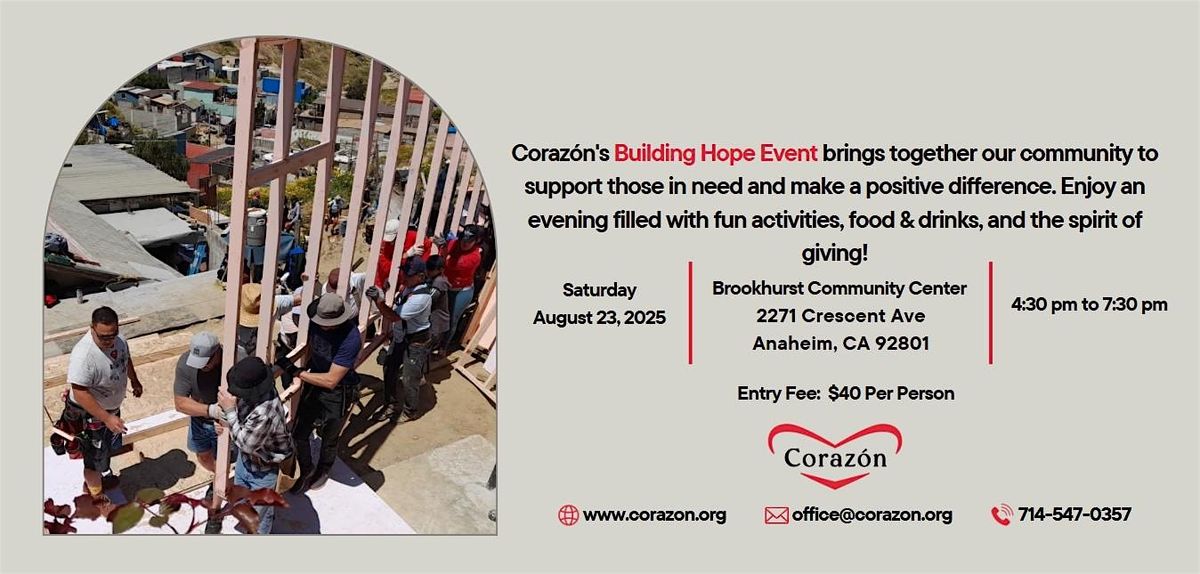 Corazón's Building Hope Event brings together our community to support those in need and make a positive difference. Enjoy an evening filled with fun activities, food & drinks, and the spirit of giving!

Saturday
August 23, 2025

Brookhurst Community Center
2271 Crescent Ave
Anaheim, CA 92801

4:30 pm to 7:30 pm

Entry Fee: $40 Per Person

Corazón

www.corazon.org

office@corazon.org

714-547-0357